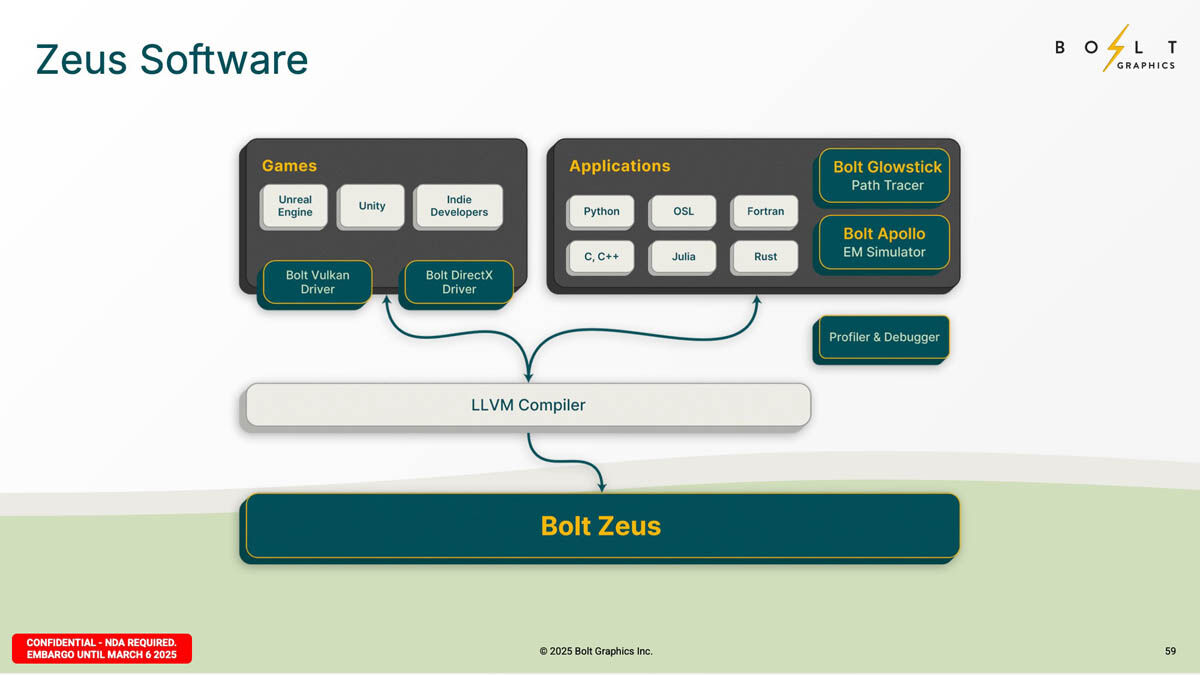 Zeus Software

BOLT GRAPHICS

Games

Unreal Engine

Unity

Indie Developers

Bolt Vulkan Driver

Bolt DirectX Driver

Applications

Python

OSL

Fortran

C, C++

Julia

Rust

Bolt Glowstick
Path Tracer

Bolt Apollo
EM Simulator

Profiler & Debugger

LLVM Compiler

Bolt Zeus

CONFIDENTIAL - NDA REQUIRED.
EMBARGO UNTIL MARCH 6 2025

© 2025 Bolt Graphics Inc.

59